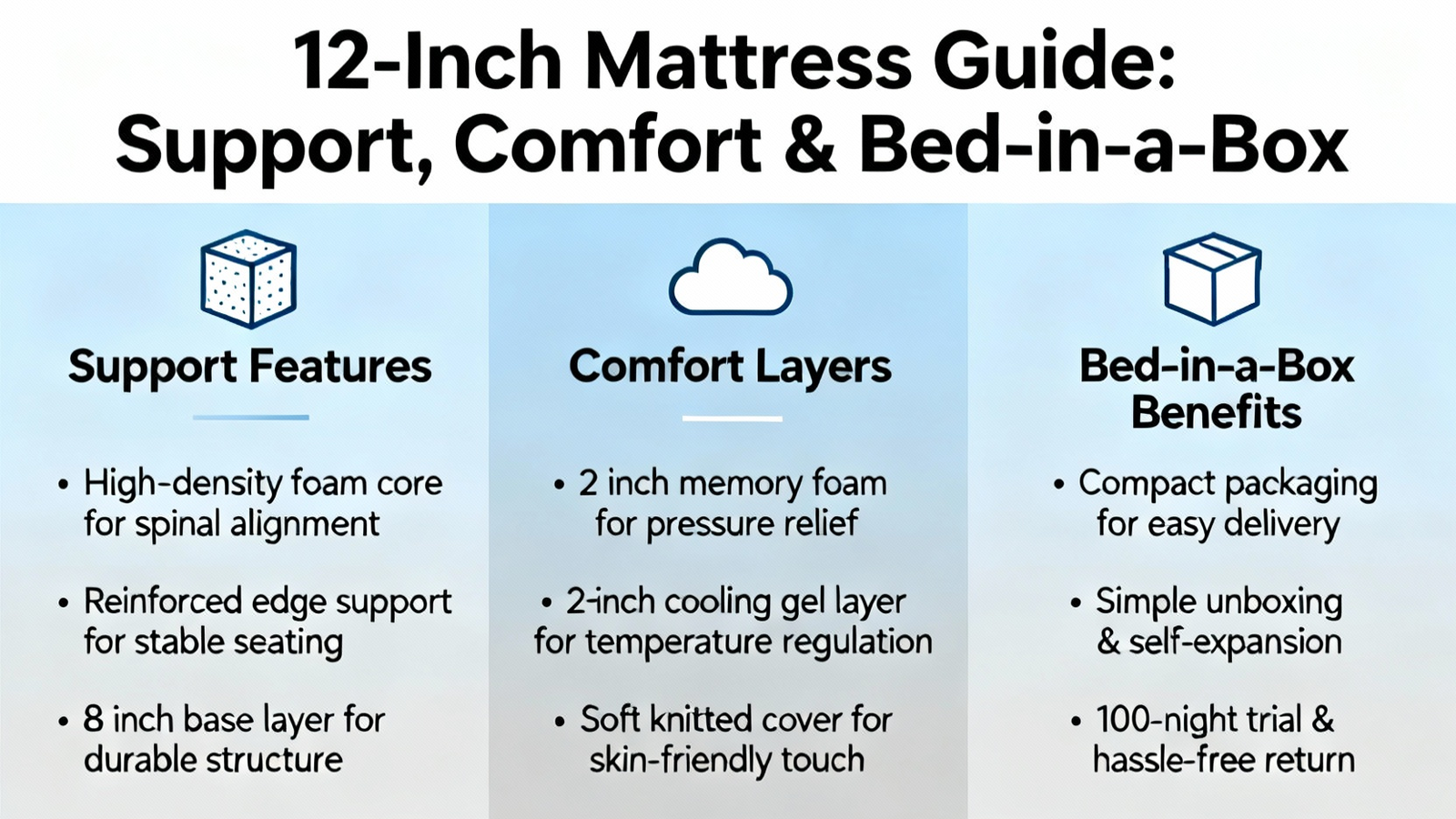 12-Inch Mattress Guide: Support, Comfort & Bed-in-a-Box

Support Features

• High-density foam core for spinal alignment

• Reinforced edge support for stable seating

• 8 inch base layer for durable structure

Comfort Layers

• 2 inch memory foam for pressure relief

• 2-inch cooling gel layer for temperature regulation

• Soft knitted cover for skin-friendly touch

Bed-in-a-Box Benefits

• Compact packaging for easy delivery

• Simple unboxing & self-expansion

• 100-night trial & hassle-free return